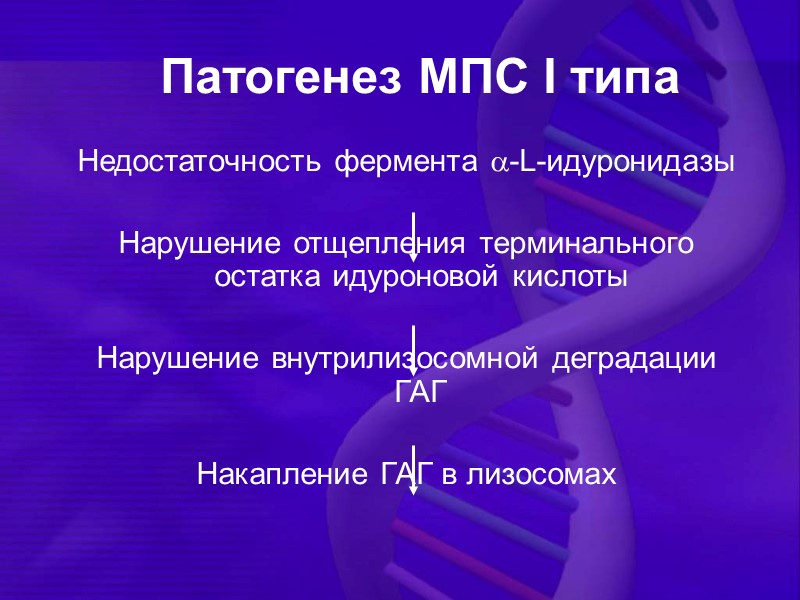 Патогенез МПС I типа

Недостаточность фермента $\alpha$-L-идуронидазы

Нарушение отщепления терминального остатка идуроновой кислоты

Нарушение внутрилизосомной деградации ГАГ

Накапление ГАГ в лизосомах